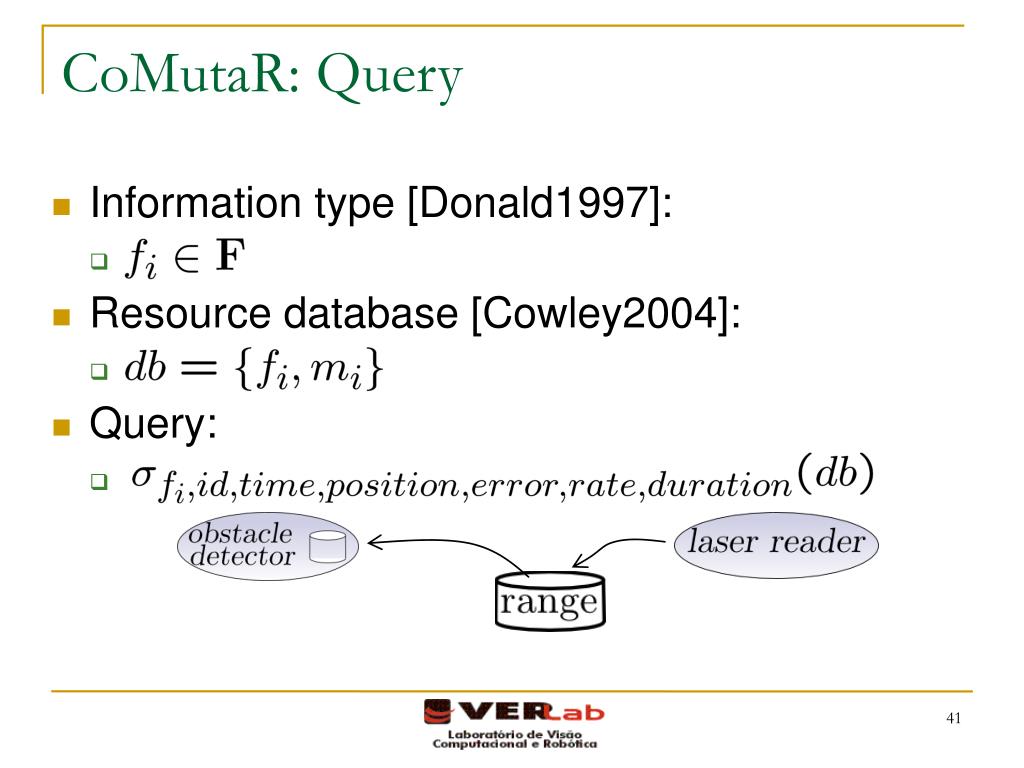 CoMutaR: Query

Information type [Donald1997]:

$f_i \in \mathbf{F}$

Resource database [Cowley2004]:

$db = \{f_i, m_i\}$

Query:

$\sigma_{f_i,id,time,position,error,rate,duration}(db)$

obstacle detector

laser reader

range

VERLab
Laboratório de Visão Computacional e Robótica

41